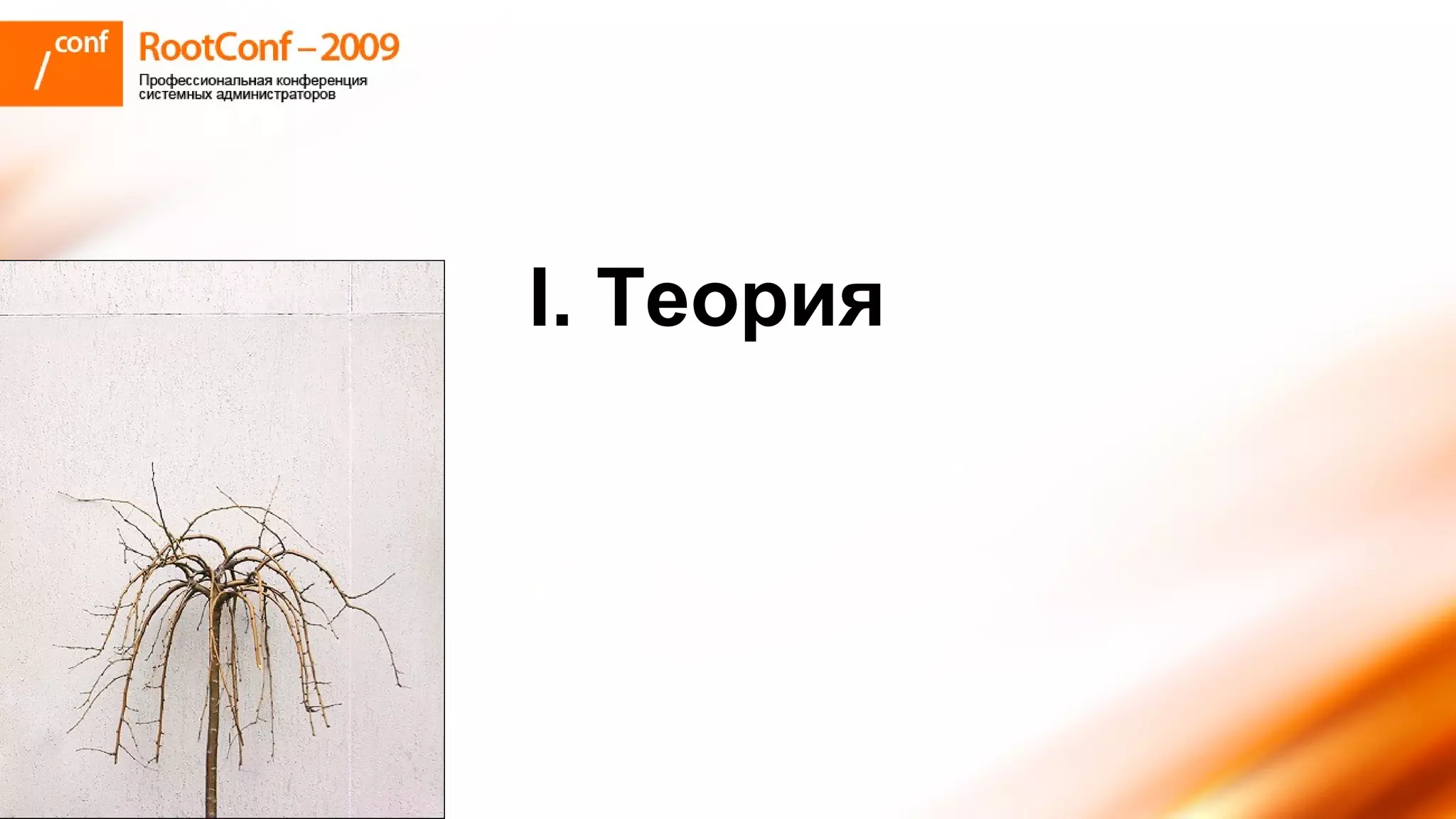 /conf

RootConf – 2009

Профессиональная конференция системных администраторов

I. Теория